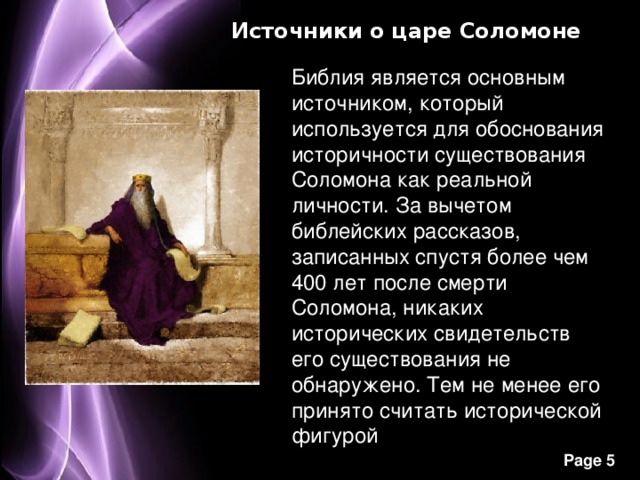 Источники о царе Соломоне

Библия является основным источником, который используется для обоснования историчности существования Соломона как реальной личности. За вычетом библейских рассказов, записанных спустя более чем 400 лет после смерти Соломона, никаких исторических свидетельств его существования не обнаружено. Тем не менее его принято считать исторической фигурой

Page 5